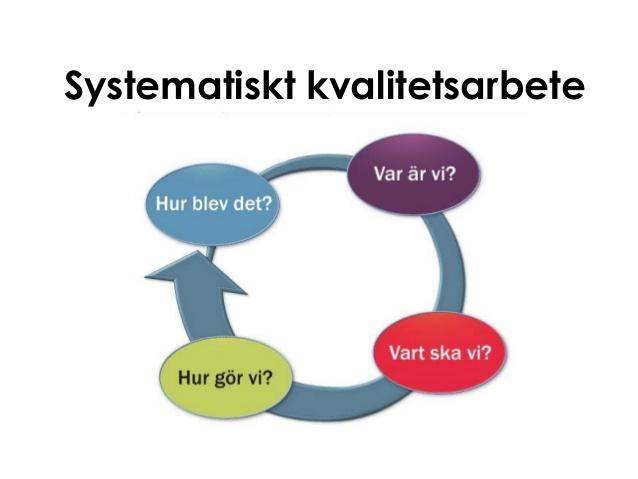 Systematiskt kvalitetsarbete

Var är vi?

Vart ska vi?

Hur gör vi?

Hur blev det?